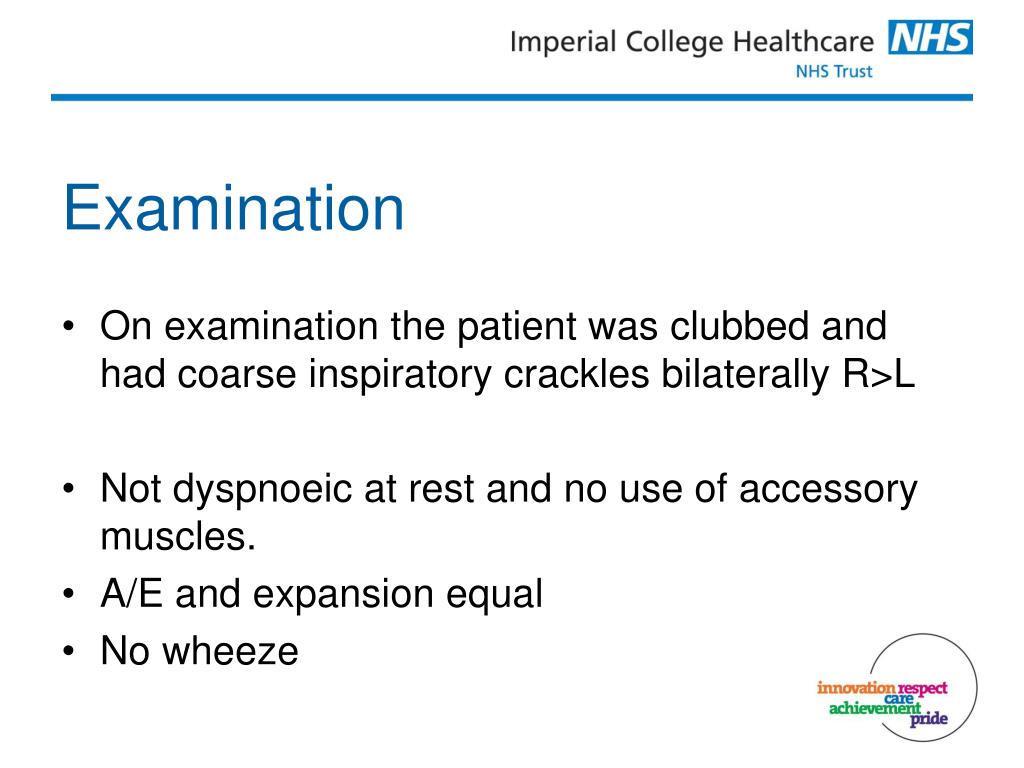 Imperial College Healthcare NHS
NHS Trust

Examination

• On examination the patient was clubbed and had coarse inspiratory crackles bilaterally R>L

• Not dyspnoeic at rest and no use of accessory muscles.
• A/E and expansion equal
• No wheeze

innovation respect care achievement pride